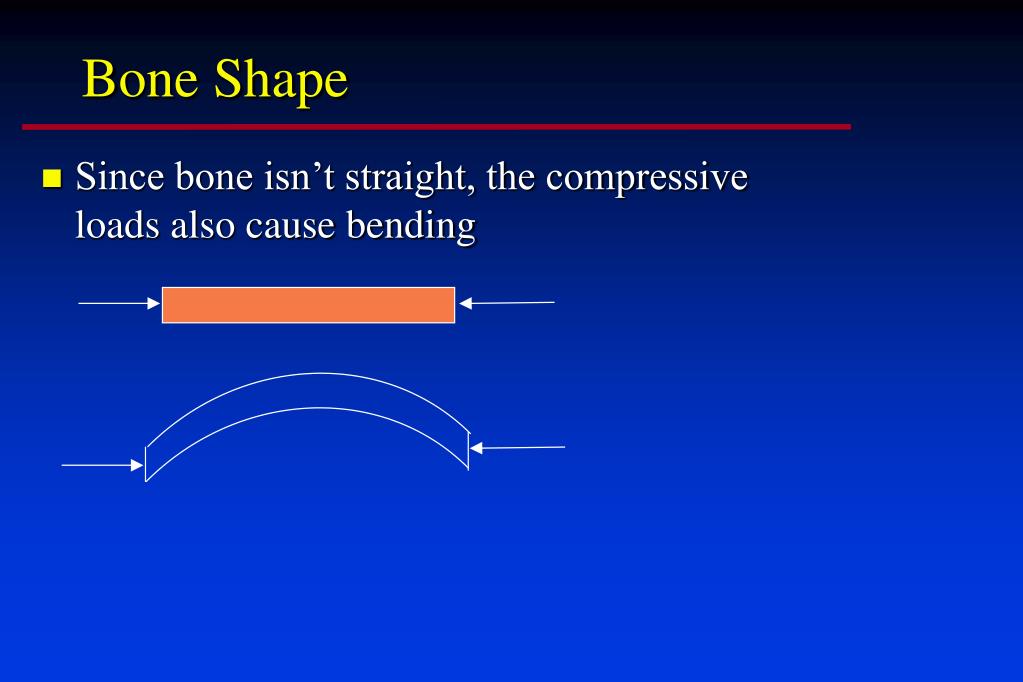 Bone Shape

Since bone isn’t straight, the compressive loads also cause bending